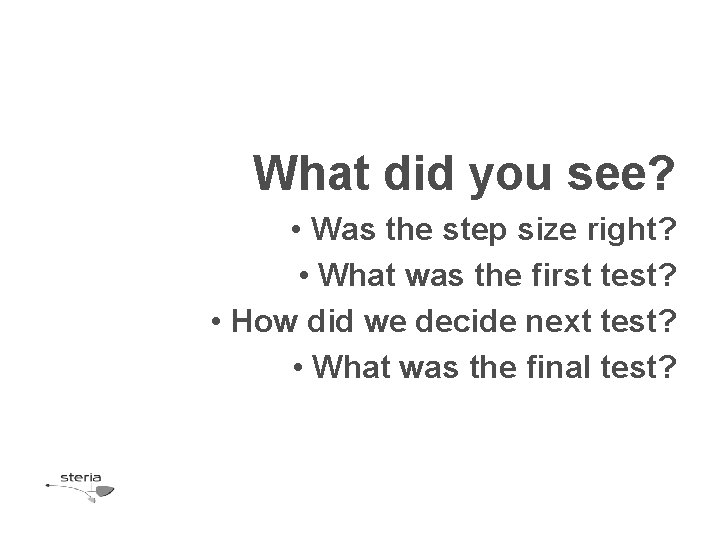 What did you see?

• Was the step size right?
• What was the first test?
• How did we decide next test?
• What was the final test?

steria